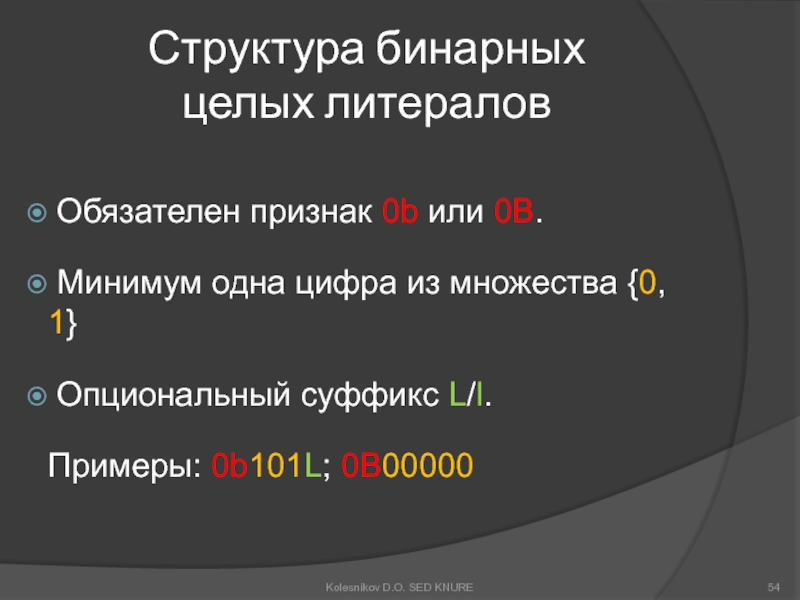 Структура бинарных целых литералов

Обязателен признак 0b или 0B.

Минимум одна цифра из множества {0, 1}

Опциональный суффикс L/l.

Примеры: 0b101L; 0B00000

Kolesnikov D.O. SED KNURE

54